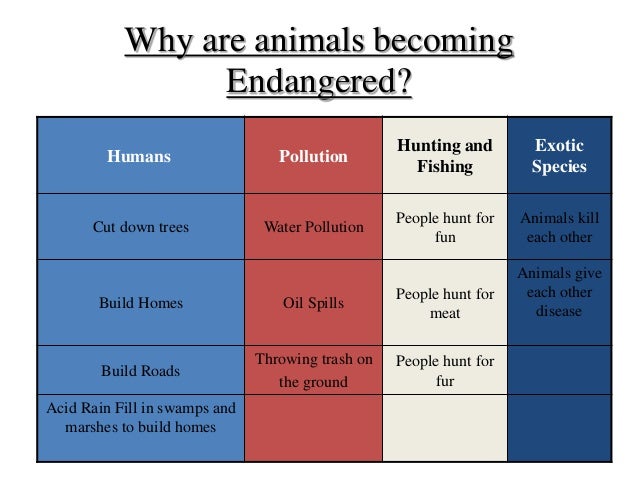 Why are animals becoming Endangered?

| Humans | Pollution | Hunting and Fishing | Exotic Species |
|---|---|---|---|
| Cut down trees | Water Pollution | People hunt for fun | Animals kill each other |
| Build Homes | Oil Spills | People hunt for meat | Animals give each other disease |
| Build Roads | Throwing trash on the ground | People hunt for fur | |
| Acid Rain Fill in swamps and marshes to build homes | | | |